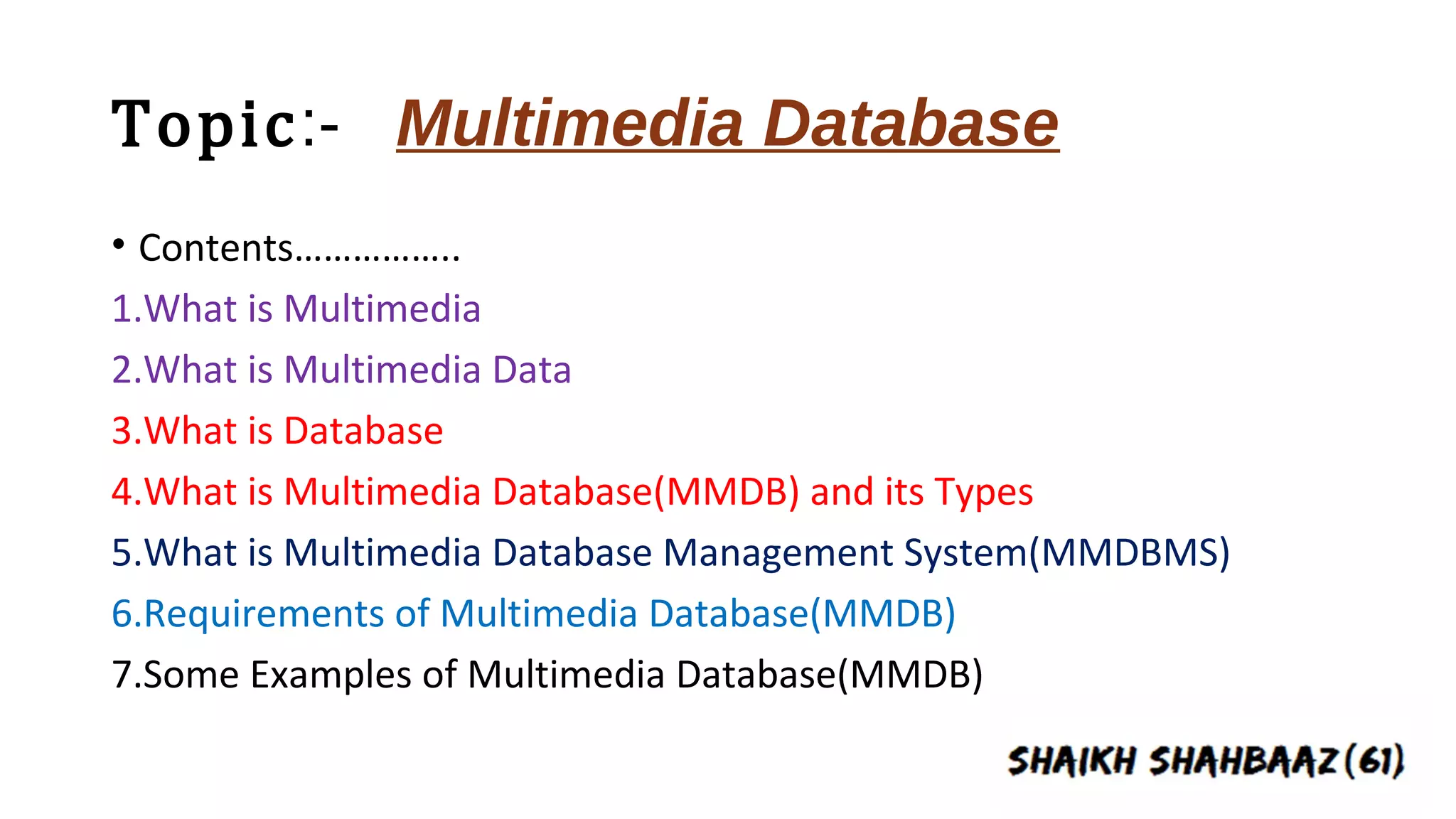 Topic:- Multimedia Database

• Contents……………..

1.What is Multimedia

2.What is Multimedia Data

3.What is Database

4.What is Multimedia Database(MMDB) and its Types

5.What is Multimedia Database Management System(MMDBMS)

6.Requirements of Multimedia Database(MMDB)

7.Some Examples of Multimedia Database(MMDB)

SHAIKH SHAHBAAZ (61)